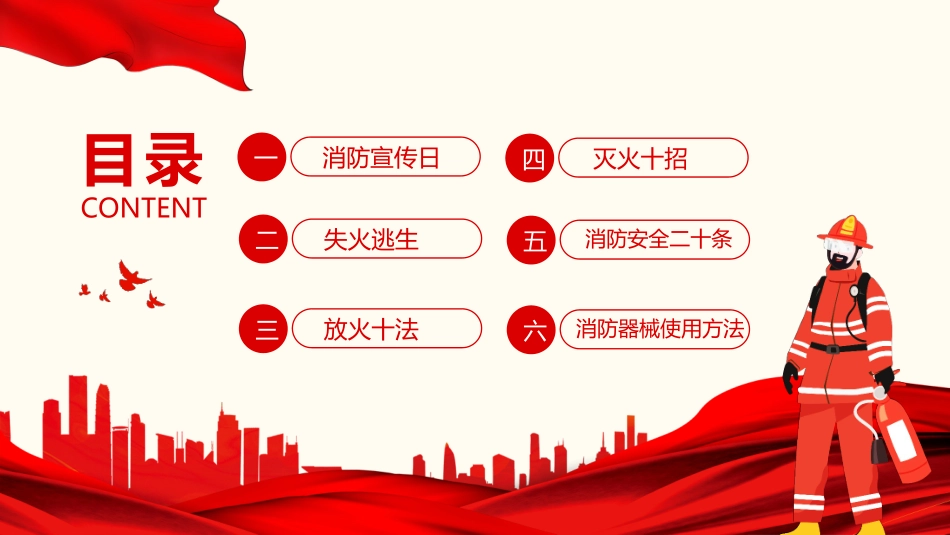 目录
CONTENT

一 消防宣传日

二 失火逃生

三 放火十法

四 灭火十招

五 消防安全二十条

六 消防器械使用方法